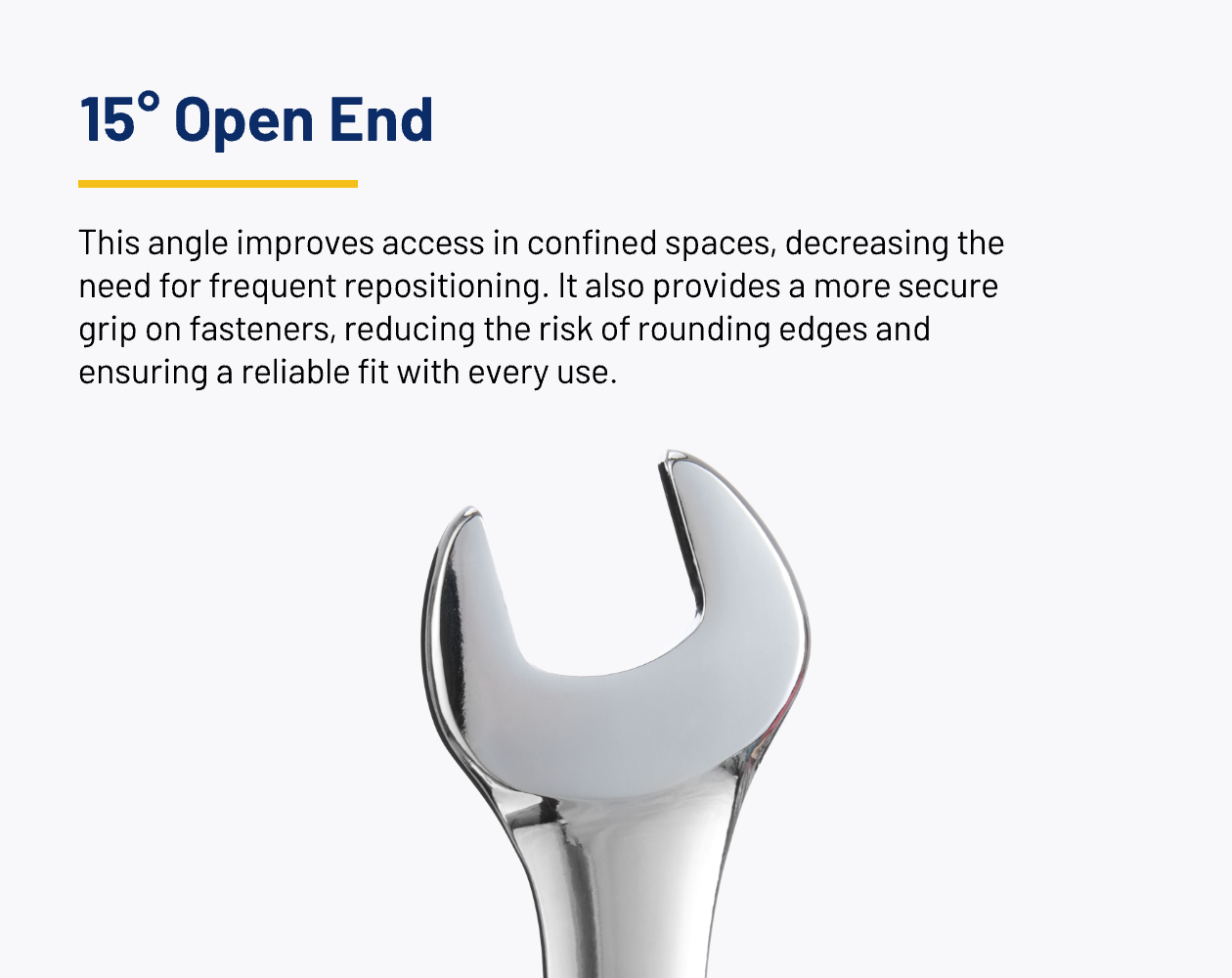 15° Open End

This angle improves access in confined spaces, decreasing the need for frequent repositioning. It also provides a more secure grip on fasteners, reducing the risk of rounding edges and ensuring a reliable fit with every use.